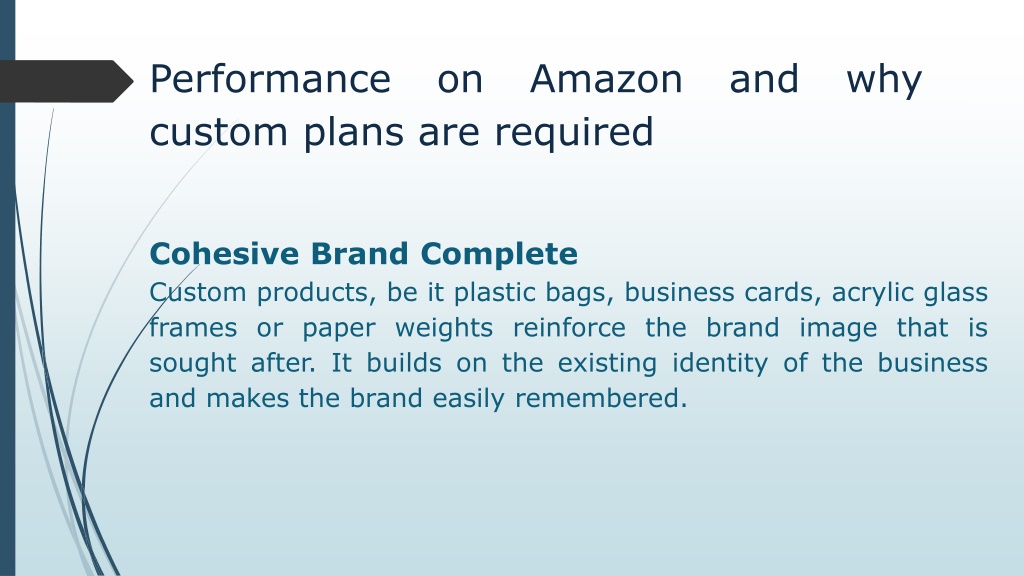 Performance on Amazon and why custom plans are required

Cohesive Brand Complete
Custom products, be it plastic bags, business cards, acrylic glass frames or paper weights reinforce the brand image that is sought after. It builds on the existing identity of the business and makes the brand easily remembered.